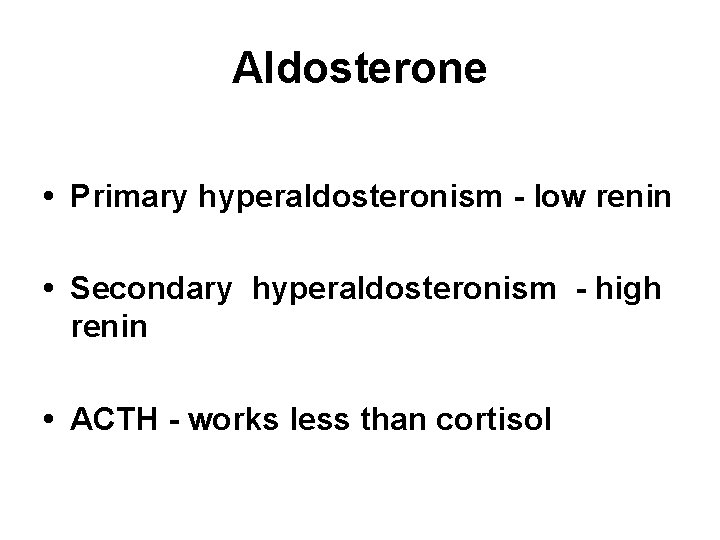 Aldosterone

• Primary hyperaldosteronism - low renin

• Secondary hyperaldosteronism - high renin

• ACTH - works less than cortisol